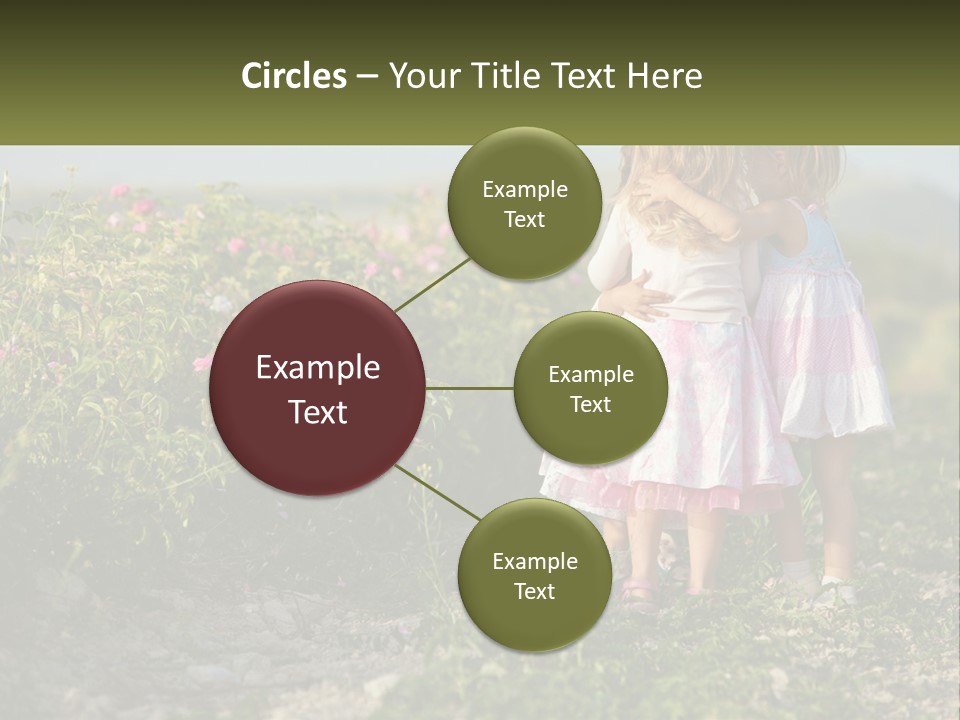 Circles – Your Title Text Here

Example Text

Example Text

Example Text

Example Text